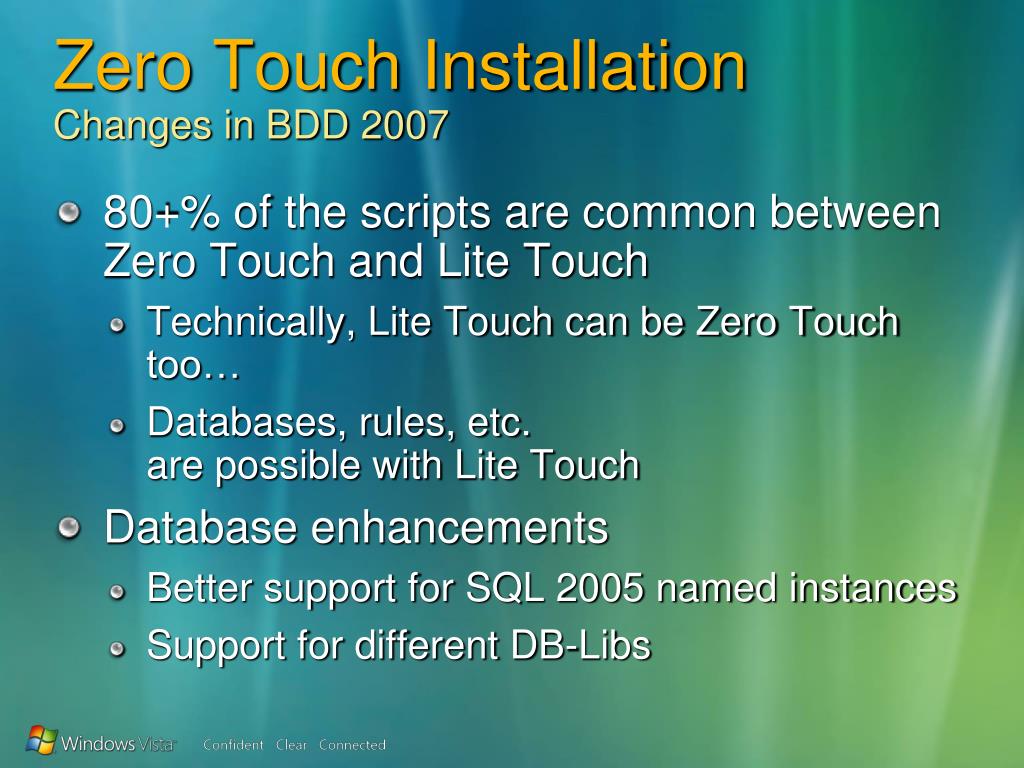 Zero Touch Installation
Changes in BDD 2007

80+% of the scripts are common between Zero Touch and Lite Touch

Technically, Lite Touch can be Zero Touch too…

Databases, rules, etc.
are possible with Lite Touch

Database enhancements

Better support for SQL 2005 named instances

Support for different DB-Libs

Windows Vista Confident Clear Connected